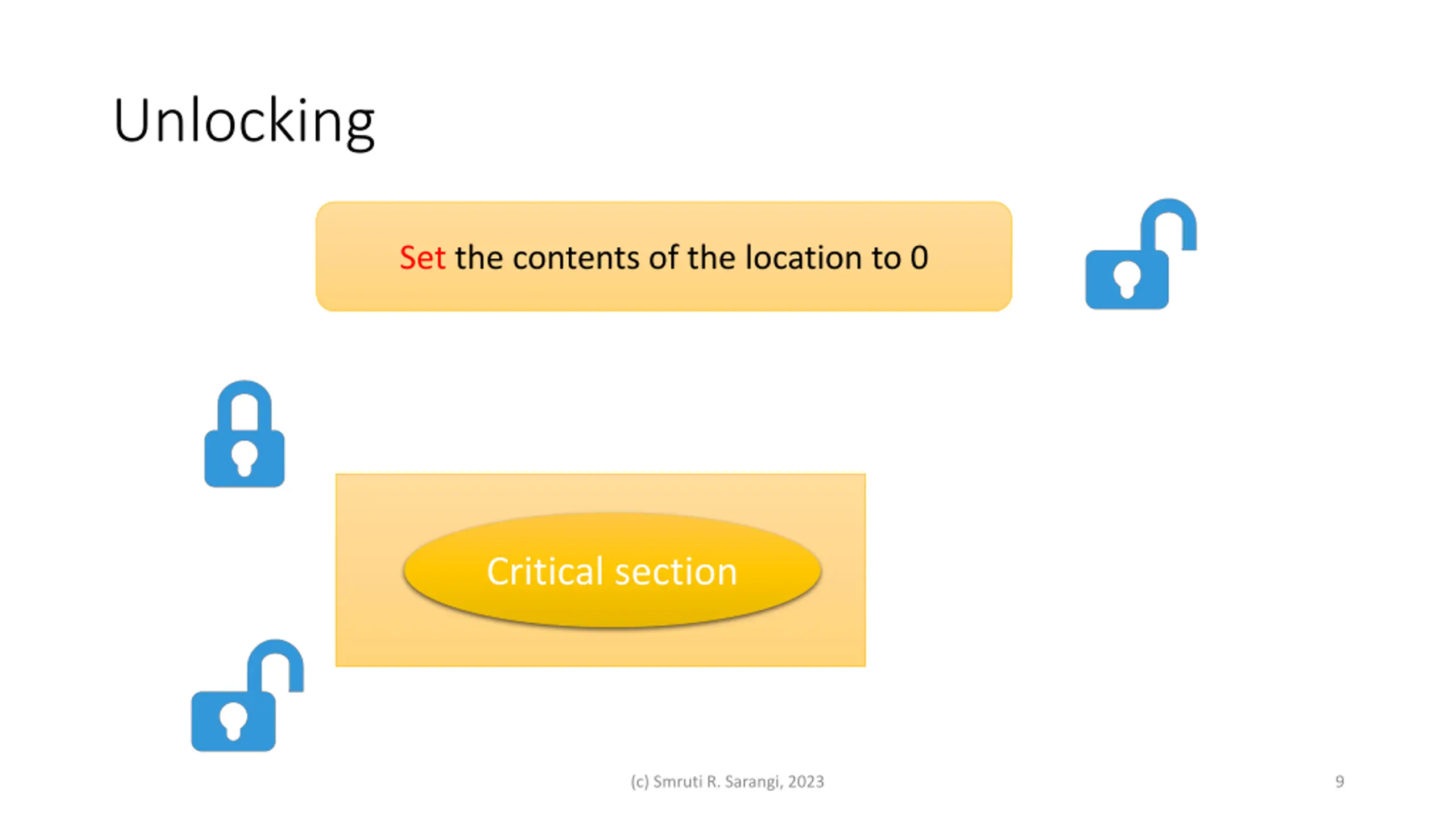 Unlocking

Set the contents of the location to 0

Critical section

(c) Smruti R. Sarangi, 2023

9